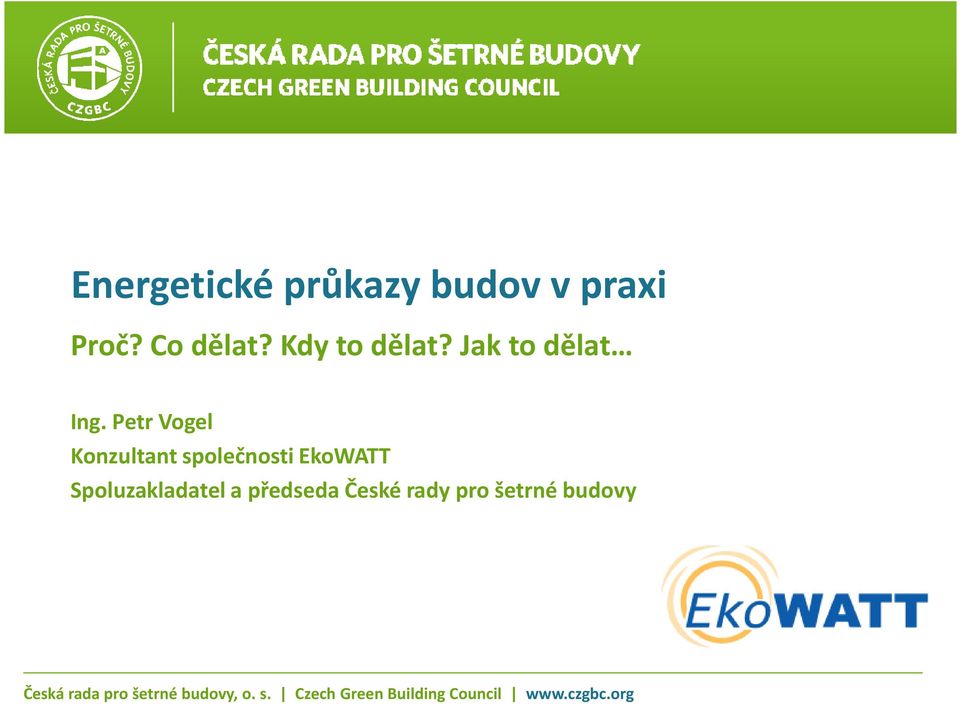 ČESKÁ RADA PRO ŠETRNÉ BUDOVY CZGBC

ČESKÁ RADA PRO ŠETRNÉ BUDOVY
CZECH GREEN BUILDING COUNCIL

Energetické průkazy budov v praxi

Proč? Co dělat? Kdy to dělat? Jak to dělat…

Ing. Petr Vogel
Konzultant společnosti EkoWATT
Spoluzakladatel a předseda České rady pro šetrné budovy

EkoWATT

Česká rada pro šetrné budovy, o. s. | Czech Green Building Council | www.czgbc.org